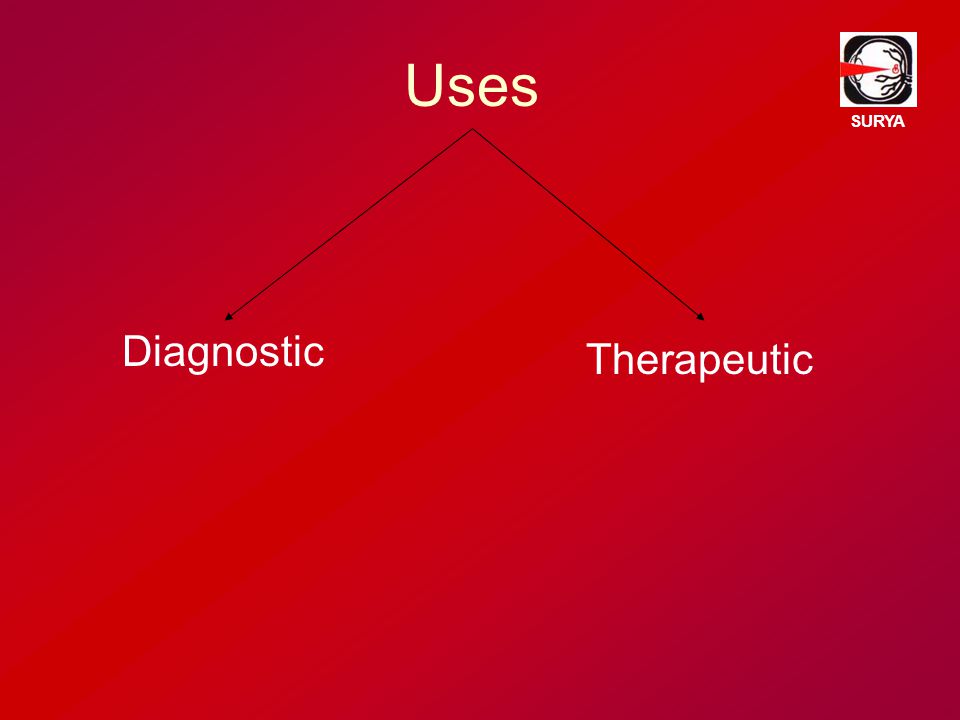 Uses

SURYA

Diagnostic

Therapeutic